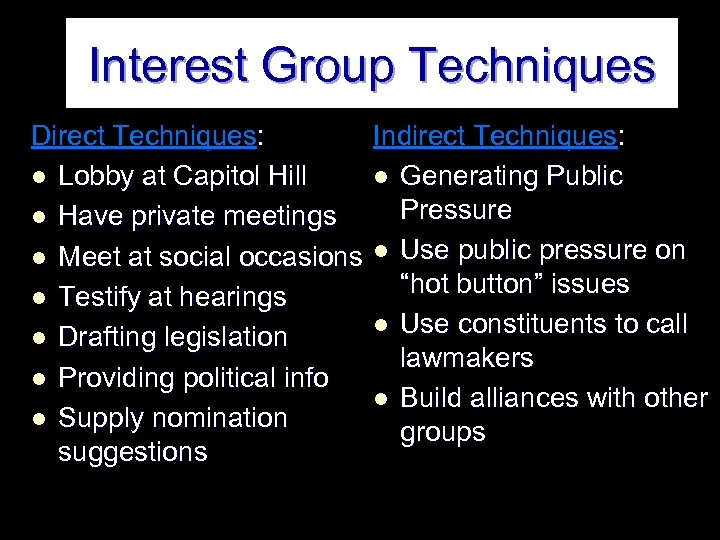 Interest Group Techniques

Direct Techniques:
- Lobby at Capitol Hill
- Have private meetings
- Meet at social occasions
- Testify at hearings
- Drafting legislation
- Providing political info
- Supply nomination suggestions

Indirect Techniques:
- Generating Public Pressure
- Use public pressure on “hot button” issues
- Use constituents to call lawmakers
- Build alliances with other groups